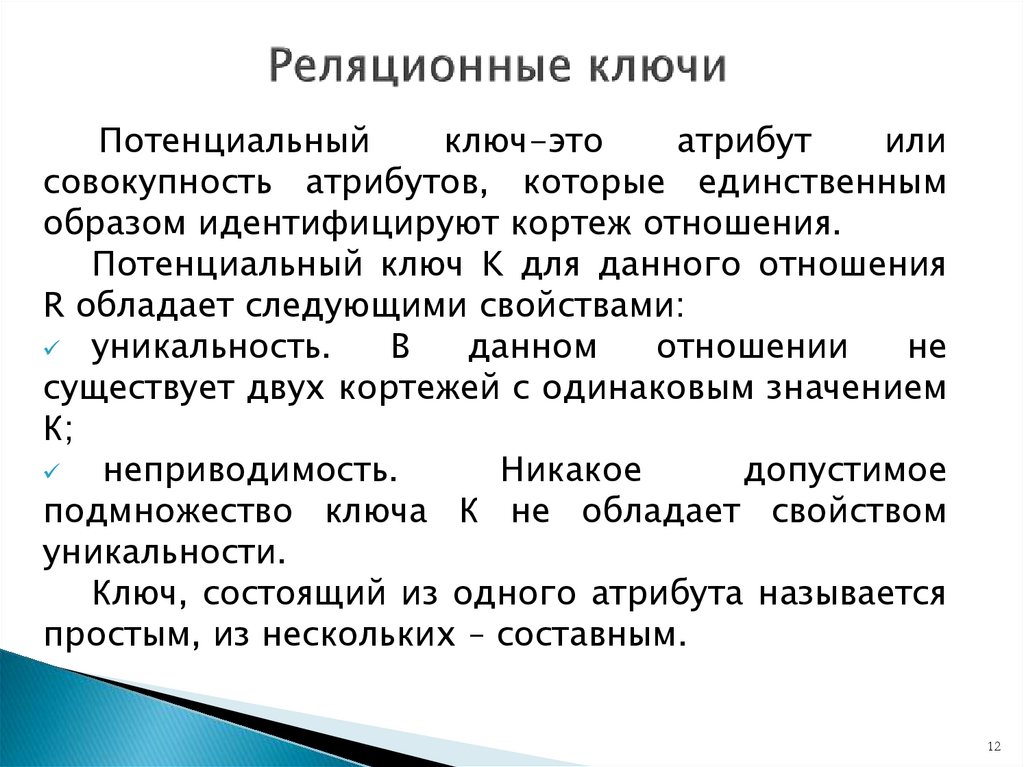 Реляционные ключи

Потенциальный ключ-это атрибут или совокупность атрибутов, которые единственным образом идентифицируют кортеж отношения.

Потенциальный ключ K для данного отношения R обладает следующими свойствами:

✓ уникальность. В данном отношении не существует двух кортежей с одинаковым значением K;

✓ неприводимость. Никакое допустимое подмножество ключа K не обладает свойством уникальности.

Ключ, состоящий из одного атрибута называется простым, из нескольких – составным.

12